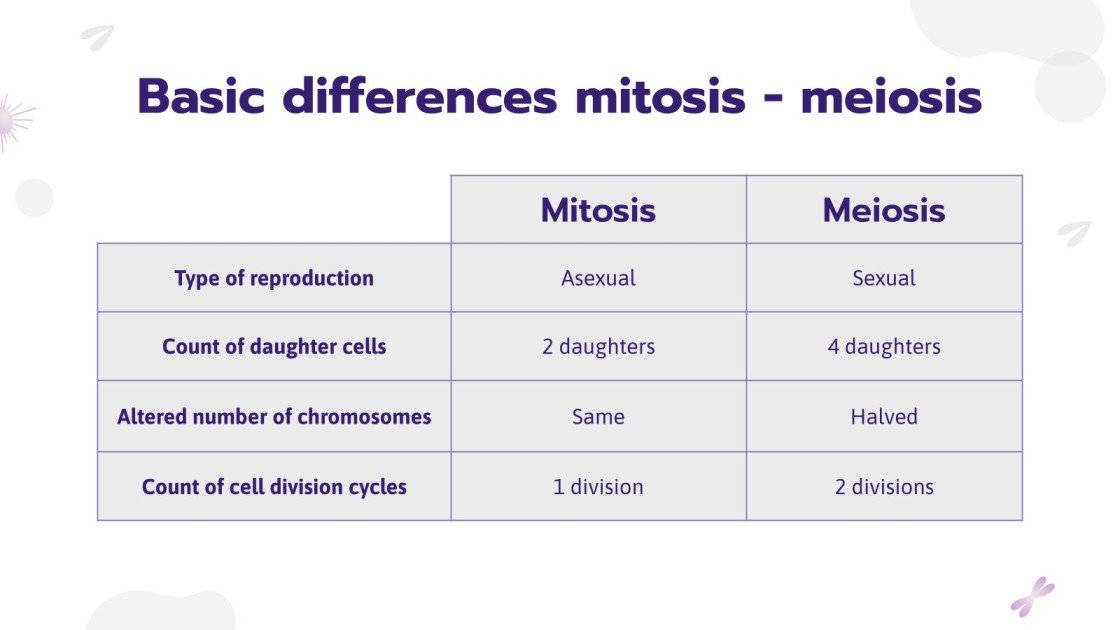 Basic differences mitosis - meiosis

| | Mitosis | Meiosis |
|---|---|---|
| Type of reproduction | Asexual | Sexual |
| Count of daughter cells | 2 daughters | 4 daughters |
| Altered number of chromosomes | Same | Halved |
| Count of cell division cycles | 1 division | 2 divisions |